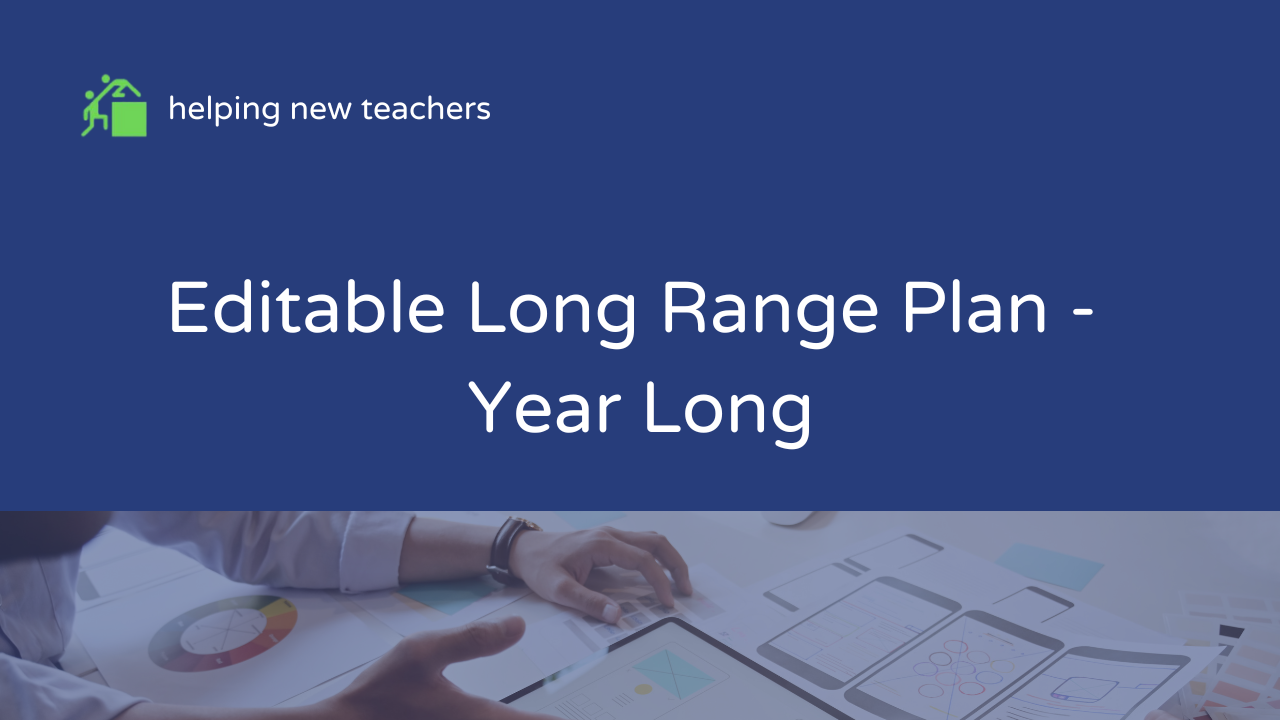 helping new teachers

Editable Long Range Plan - Year Long